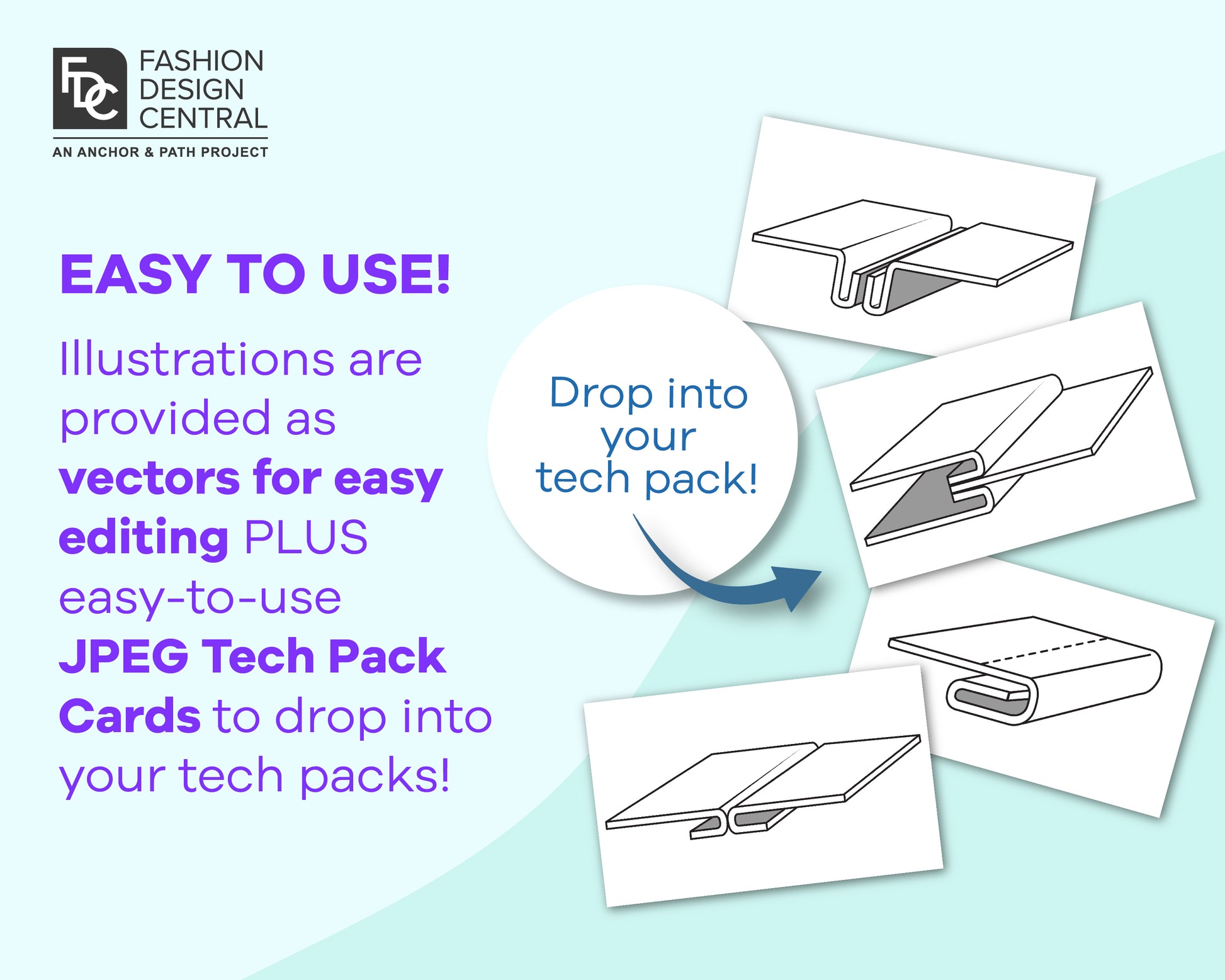 FDC FASHION DESIGN CENTRAL
AN ANCHOR & PATH PROJECT

EASY TO USE!

Illustrations are provided as vectors for easy editing PLUS easy-to-use JPEG Tech Pack Cards to drop into your tech packs!

Drop into your tech pack!